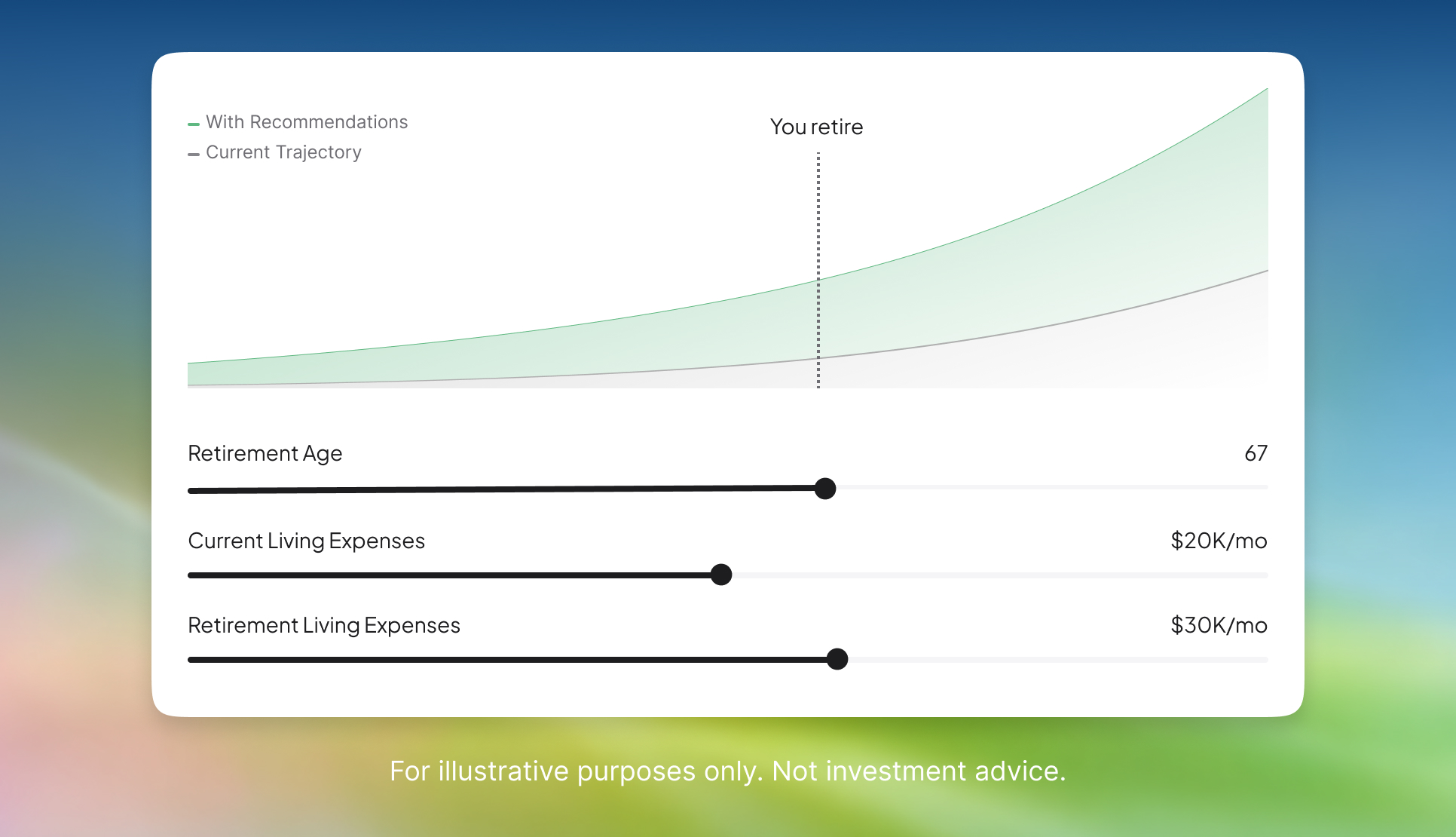 With Recommendations
Current Trajectory

You retire

Retirement Age 67

Current Living Expenses $20K/mo

Retirement Living Expenses $30K/mo

For illustrative purposes only. Not investment advice.